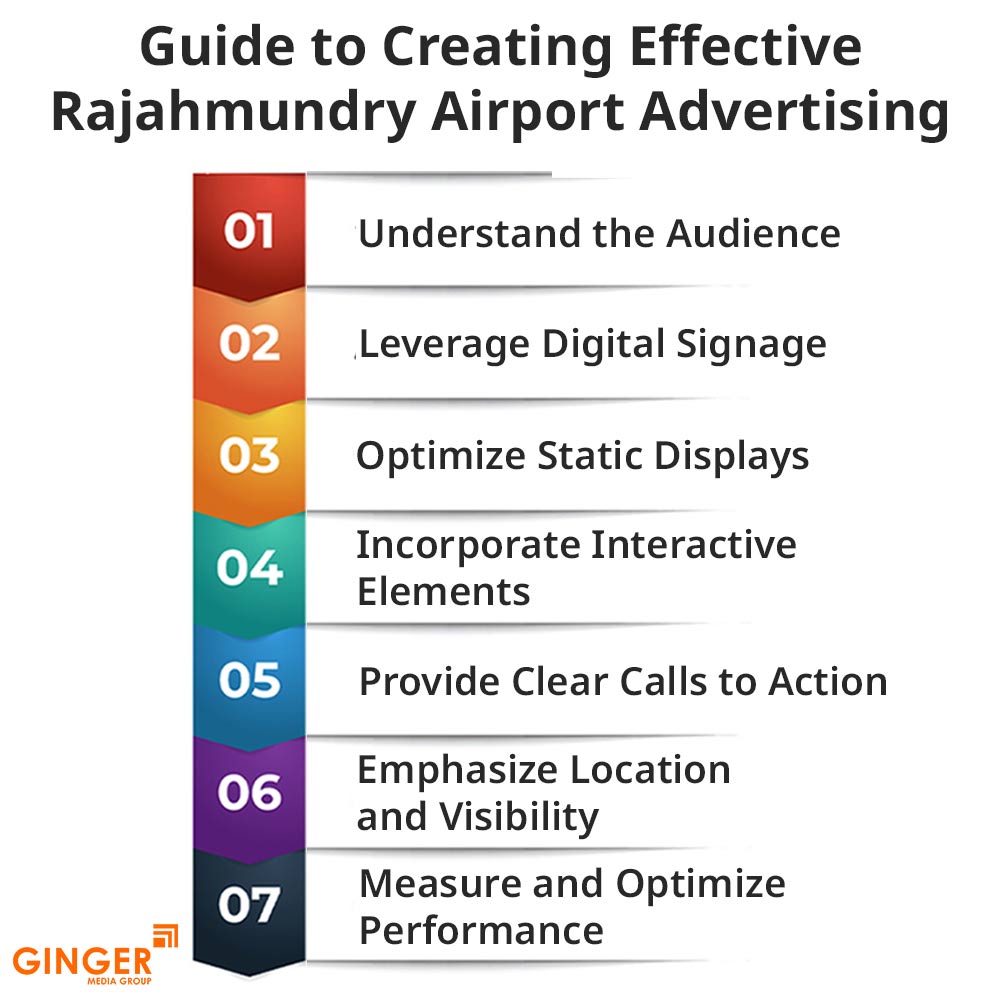 Guide to Creating Effective Rajahmundry Airport Advertising

01 Understand the Audience

02 Leverage Digital Signage

03 Optimize Static Displays

04 Incorporate Interactive Elements

05 Provide Clear Calls to Action

06 Emphasize Location and Visibility

07 Measure and Optimize Performance

GINGER MEDIA GROUP